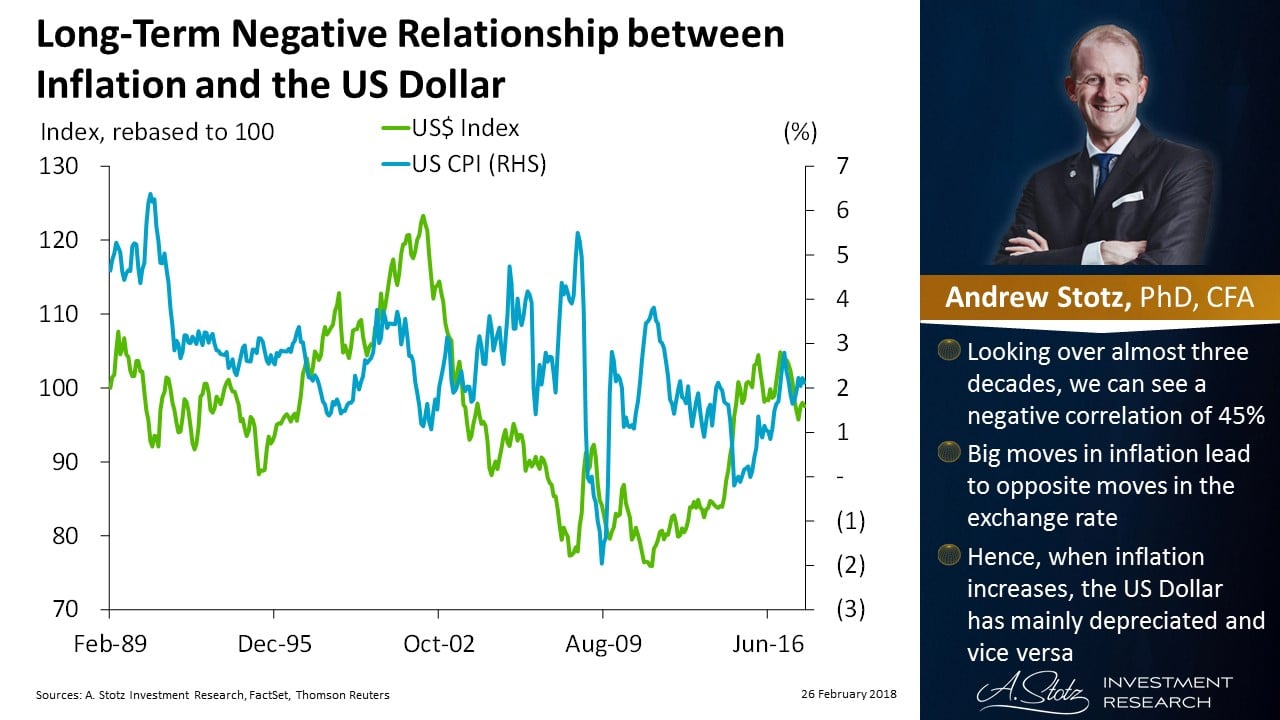 Long-Term Negative Relationship between Inflation and the US Dollar

Index, rebased to 100

US$ Index

US CPI (RHS)

(%)

130
120
110
100
90
80
70

7
6
5
4
3
2
1
-
(1)
(2)
(3)

Feb-89
Dec-95
Oct-02
Aug-09
Jun-16

Sources: A. Stotz Investment Research, FactSet, Thomson Reuters

26 February 2018

Andrew Stotz, PhD, CFA

Looking over almost three decades, we can see a negative correlation of 45%

Big moves in inflation lead to opposite moves in the exchange rate

Hence, when inflation increases, the US Dollar has mainly depreciated and vice versa

A. Stotz INVESTMENT RESEARCH